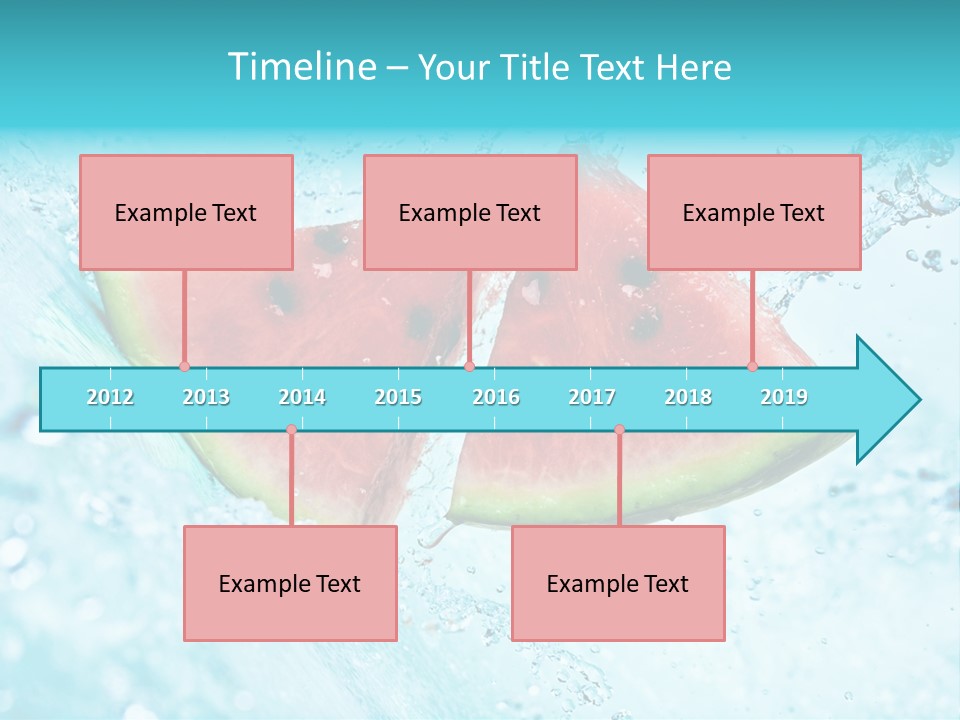 Timeline – Your Title Text Here

Example Text

Example Text

Example Text

2012 2013 2014 2015 2016 2017 2018 2019

Example Text

Example Text